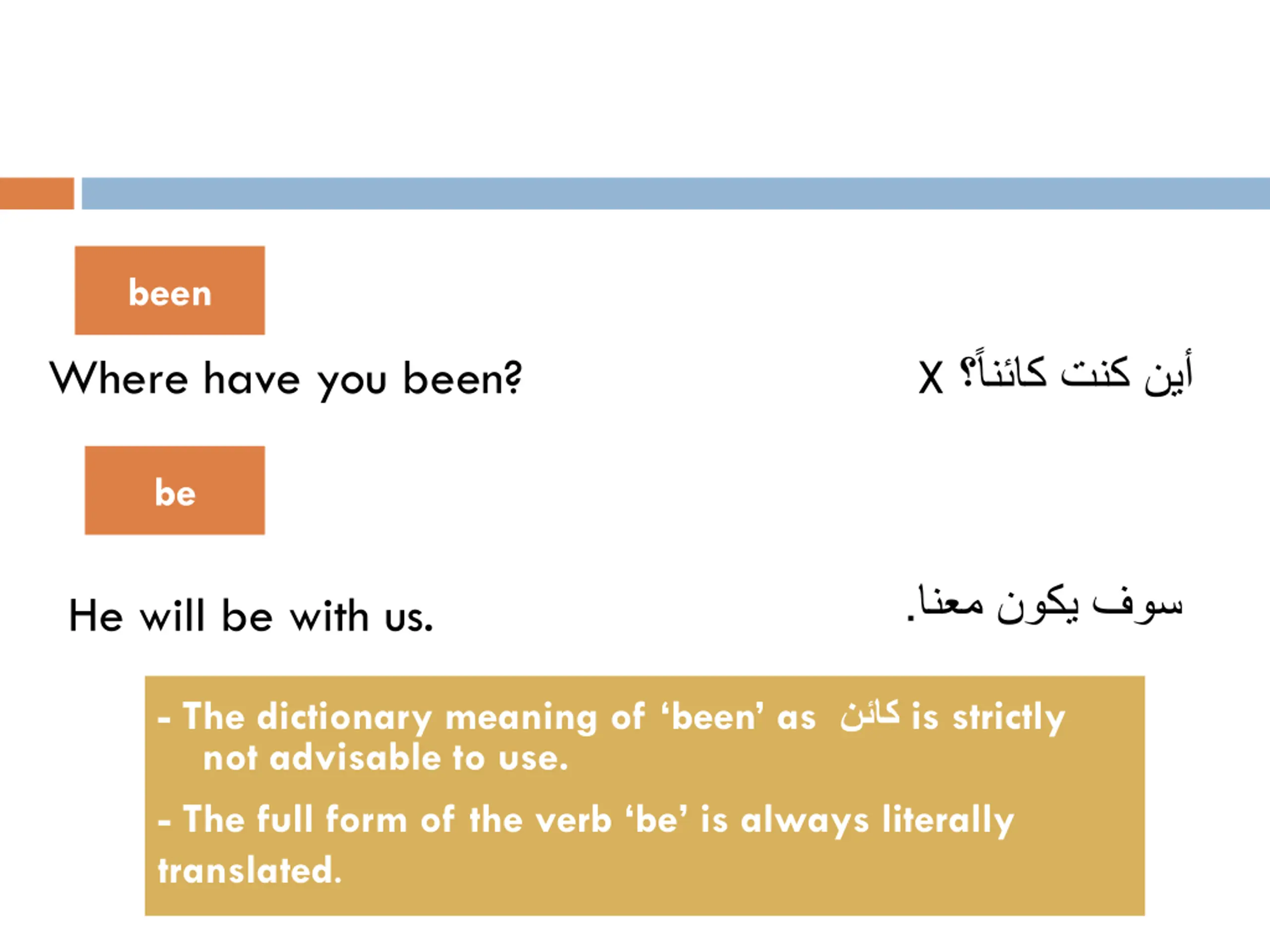 been

Where have you been?

أين كنت كائناً؟ X

be

He will be with us.

سوف يكون معنا.

- The dictionary meaning of ‘been’ as كائن is strictly not advisable to use.

- The full form of the verb ‘be’ is always literally translated.